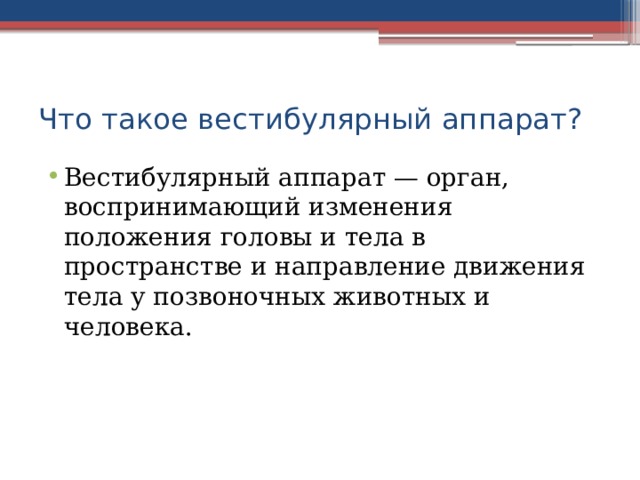 Что такое вестибулярный аппарат?

• Вестибулярный аппарат — орган, воспринимающий изменения положения головы и тела в пространстве и направление движения тела у позвоночных животных и человека.